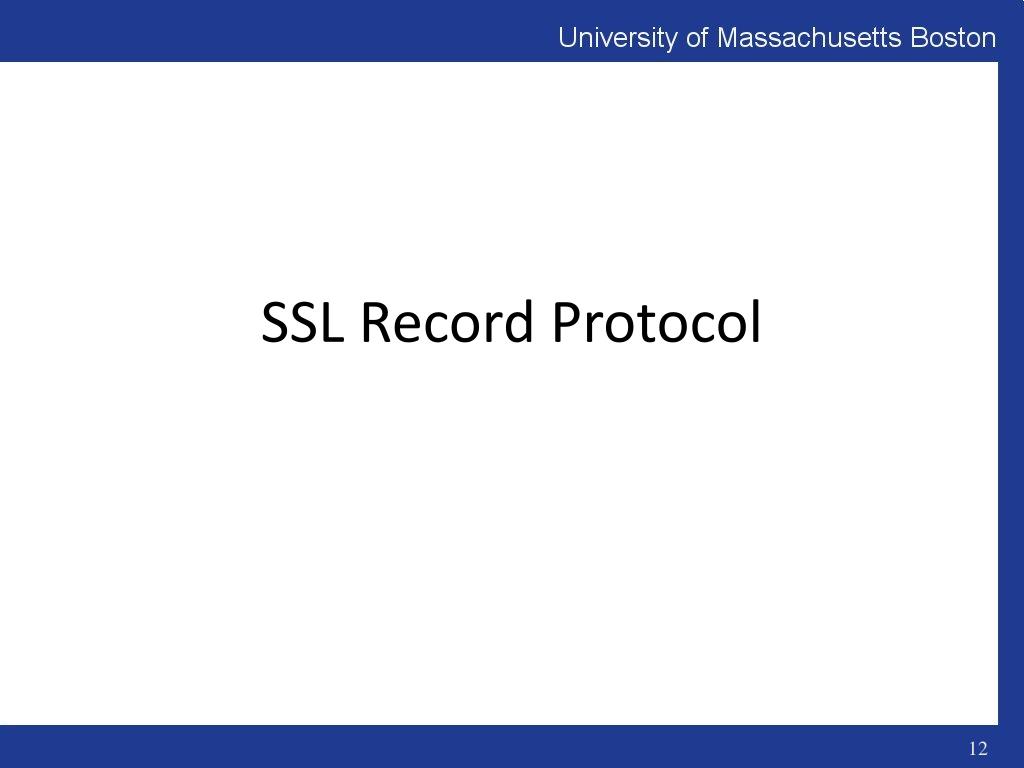 University of Massachusetts Boston

SSL Record Protocol

12